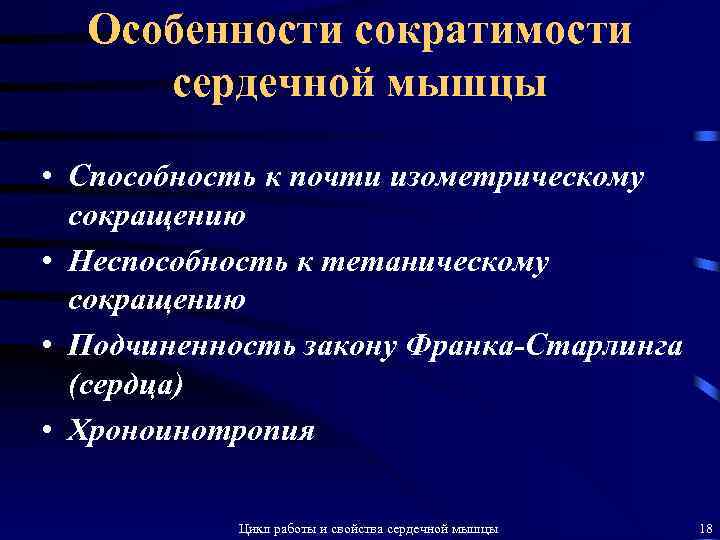 Особенности сократимости сердечной мышцы

• Способность к почти изометрическому сокращению
• Неспособность к тетаническому сокращению
• Подчиненность закону Франка-Старлинга (сердца)
• Хроноинотропия

Цикл работы и свойства сердечной мышцы

18